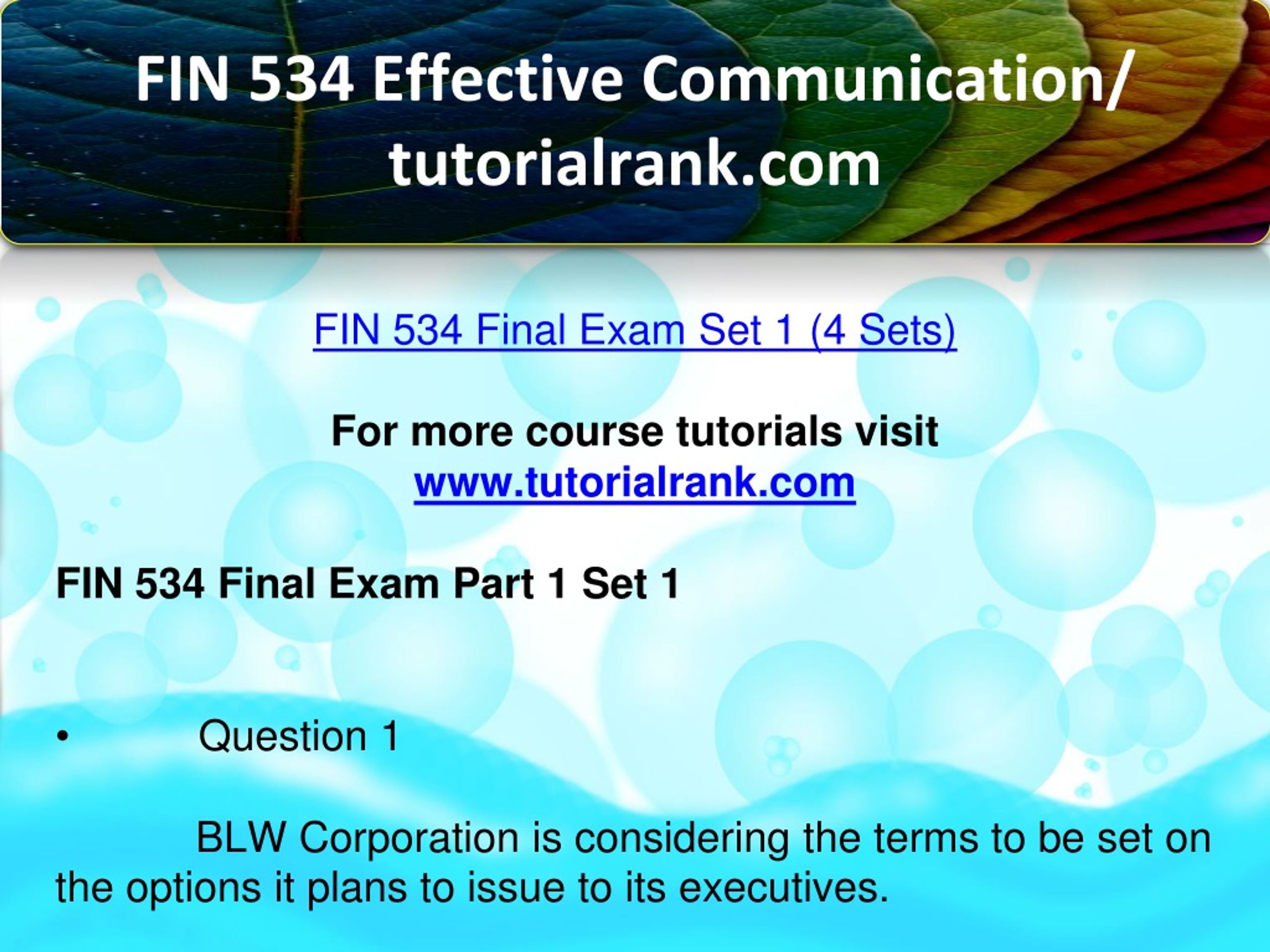 FIN 534 Effective Communication/ tutorialrank.com

FIN 534 Final Exam Set 1 (4 Sets)

For more course tutorials visit
www.tutorialrank.com

FIN 534 Final Exam Part 1 Set 1

• Question 1

BLW Corporation is considering the terms to be set on the options it plans to issue to its executives.